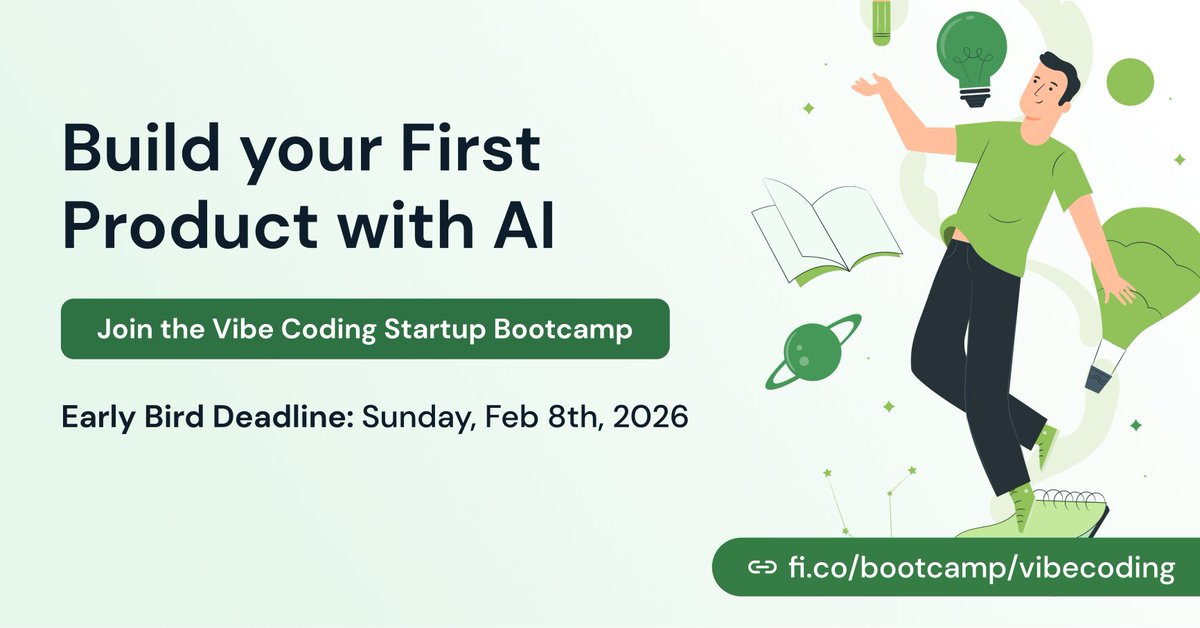 Build your First Product with AI

Join the Vibe Coding Startup Bootcamp

Early Bird Deadline: Sunday, Feb 8th, 2026

fi.co/bootcamp/vibecoding